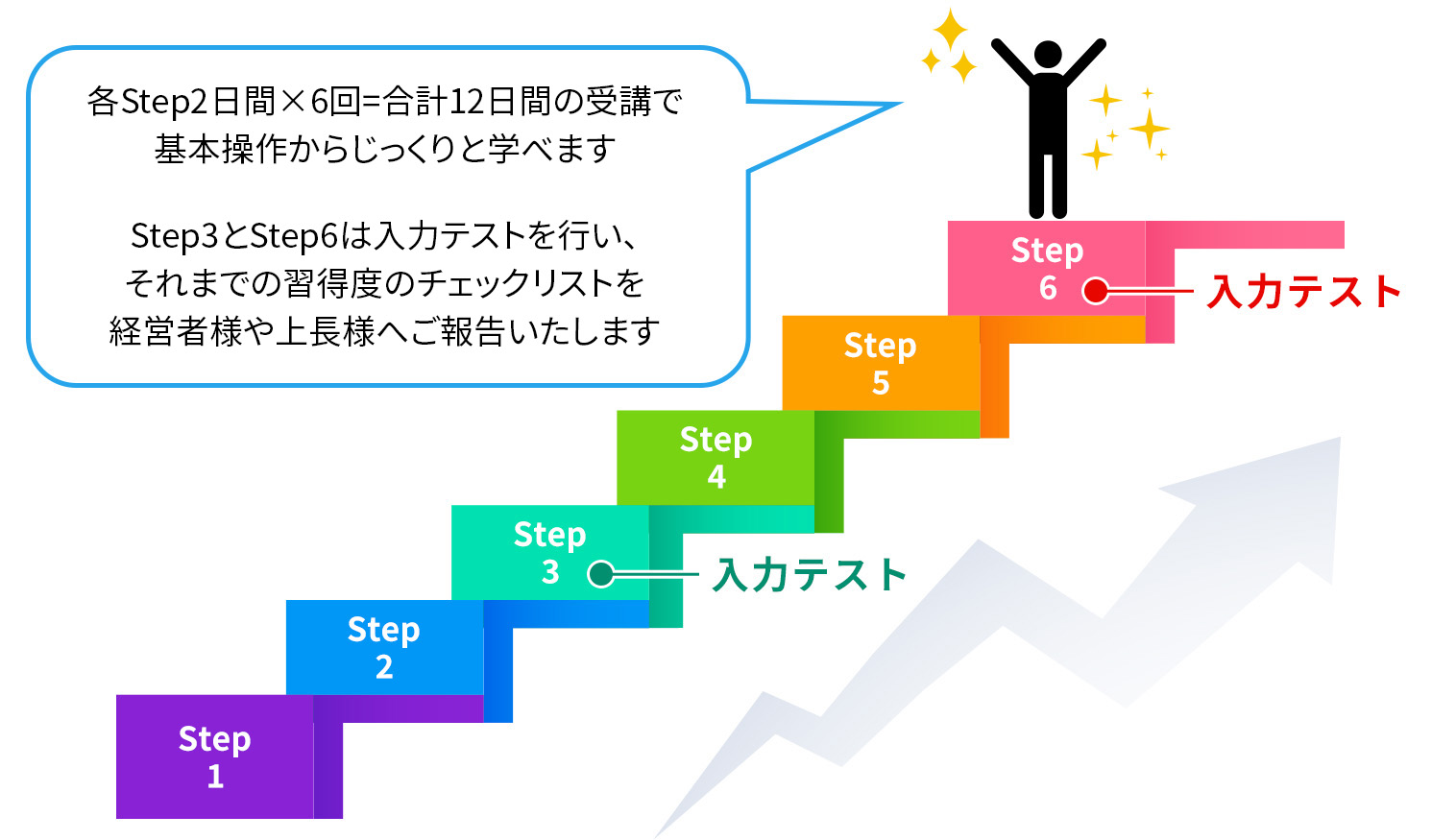 各Step2日間×6回=合計12日間の受講で
基本操作からじっくりと学べます

Step3とStep6は入力テストを行い、
それまでの習得度のチェックリストを
経営者様や上長様へご報告いたします

Step 6

入力テスト

Step 5

Step 4

Step 3

入力テスト

Step 2

Step 1